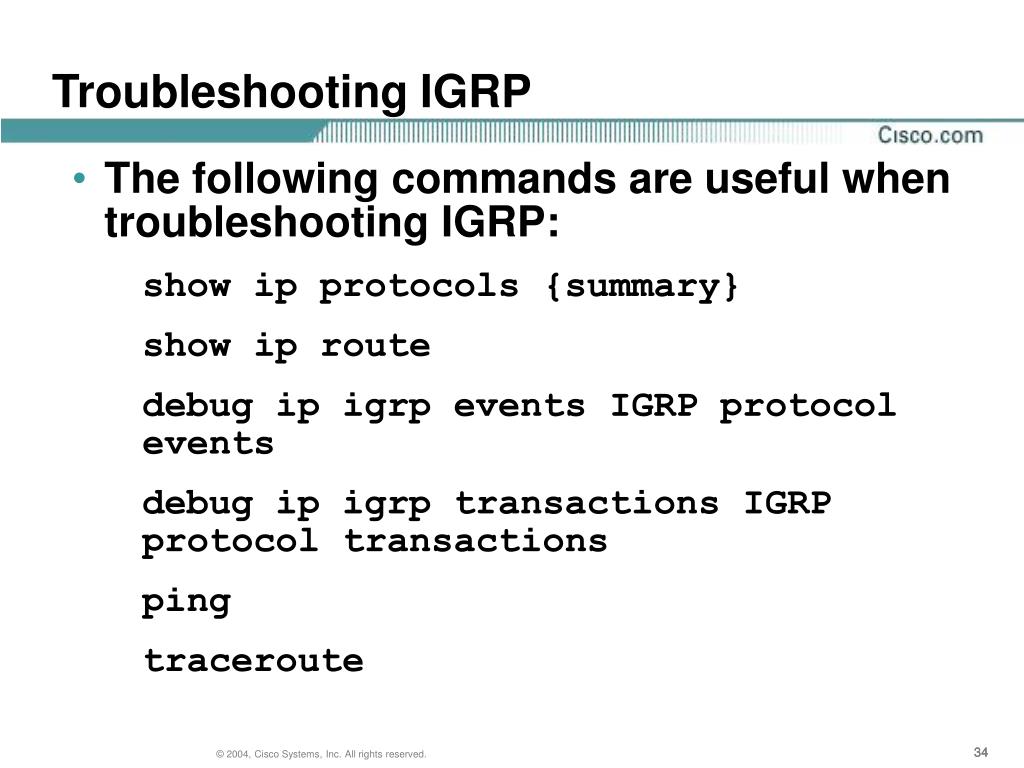 Troubleshooting IGRP

Cisco.com

• The following commands are useful when troubleshooting IGRP:

show ip protocols {summary}

show ip route

debug ip igrp events IGRP protocol events

debug ip igrp transactions IGRP protocol transactions

ping

traceroute

© 2004, Cisco Systems, Inc. All rights reserved.

34